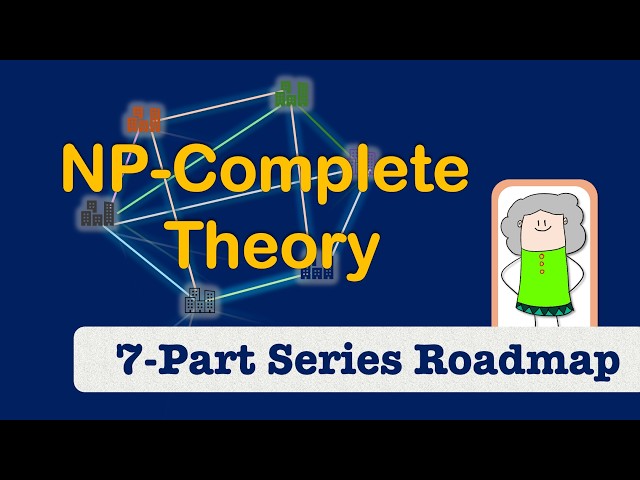 NP-Complete Theory

7-Part Series Roadmap